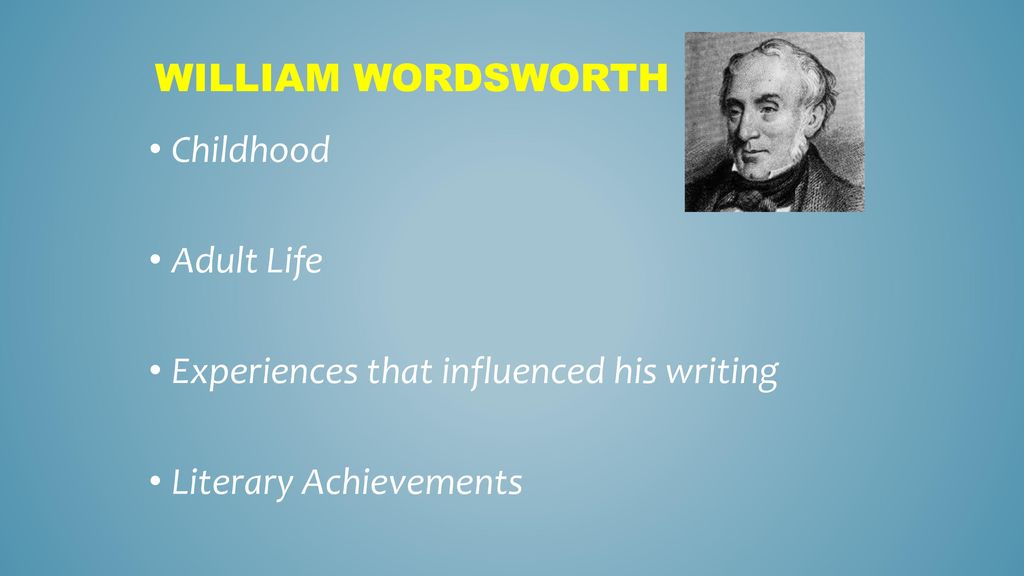 WILLIAM WORDSWORTH

• Childhood

• Adult Life

• Experiences that influenced his writing

• Literary Achievements